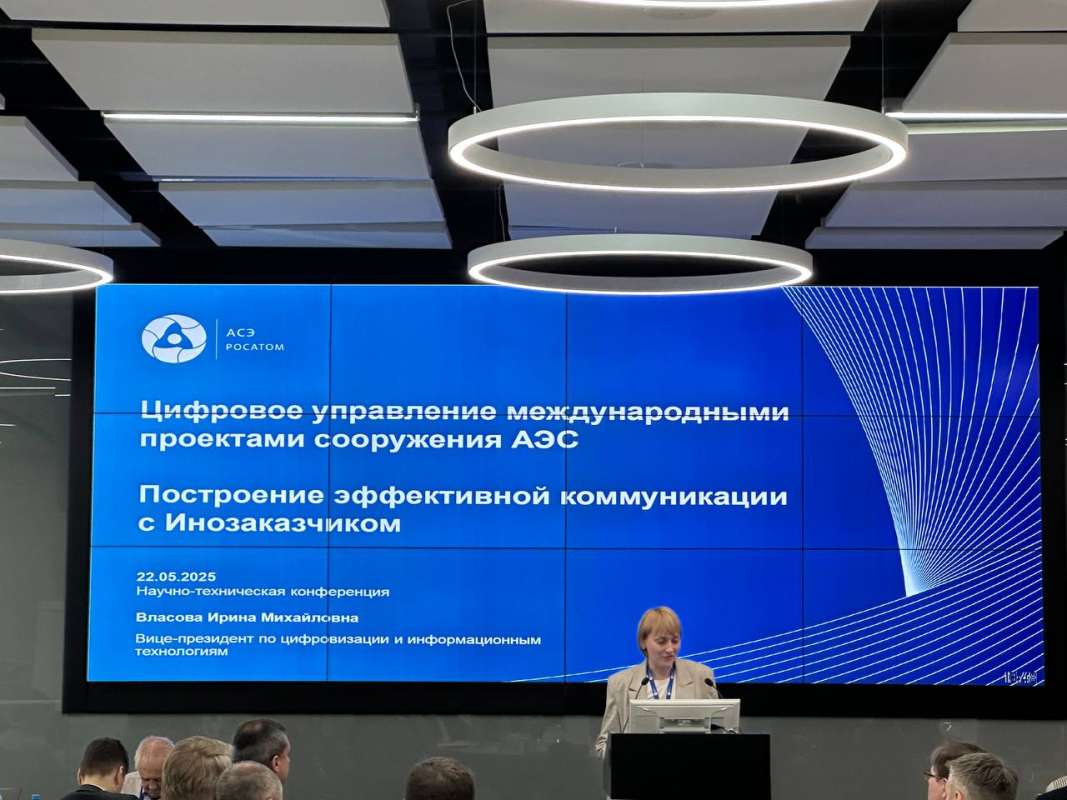 АСЭ
РОСАТОМ

Цифровое управление международными проектами сооружения АЭС

Построение эффективной коммуникации с Инозаказчиком

22.05.2025
Научно-техническая конференция

Власова Ирина Михайловна

Вице-президент по цифровизации и информационным технологиям